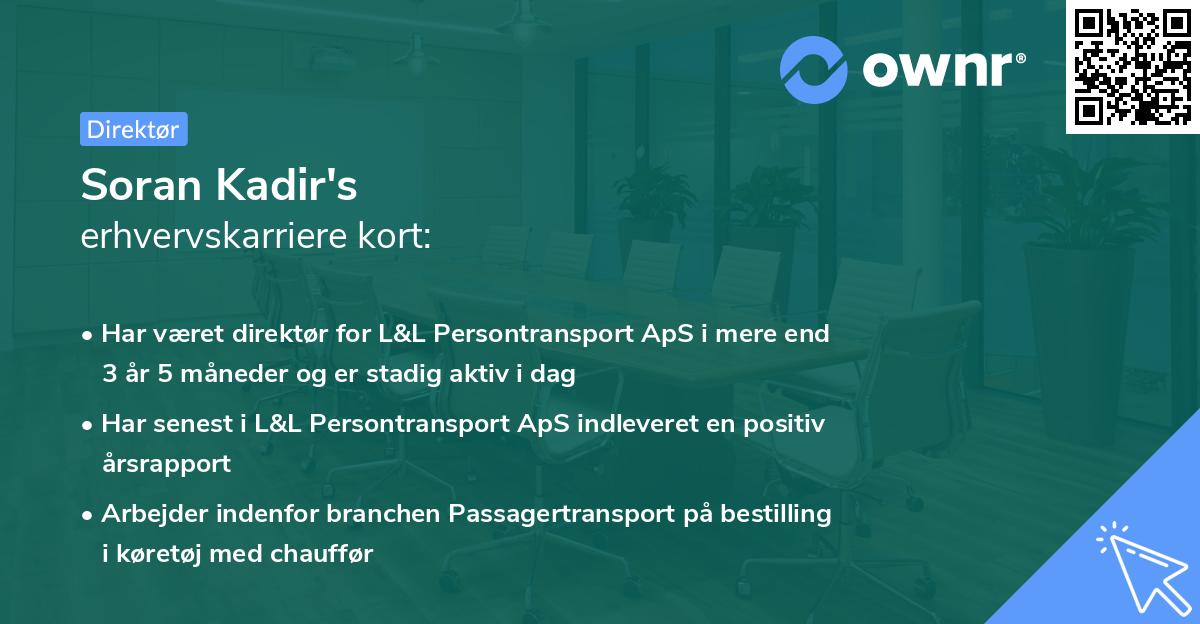 ownr®

Direktør

Soran Kadir's
erhvervskarriere kort:

• Har været direktør for L&L Persontransport ApS i mere end 3 år 5 måneder og er stadig aktiv i dag

• Har senest i L&L Persontransport ApS indleveret en positiv årsrapport

• Arbejder indenfor branchen Passagertransport på bestilling i køretøj med chauffør